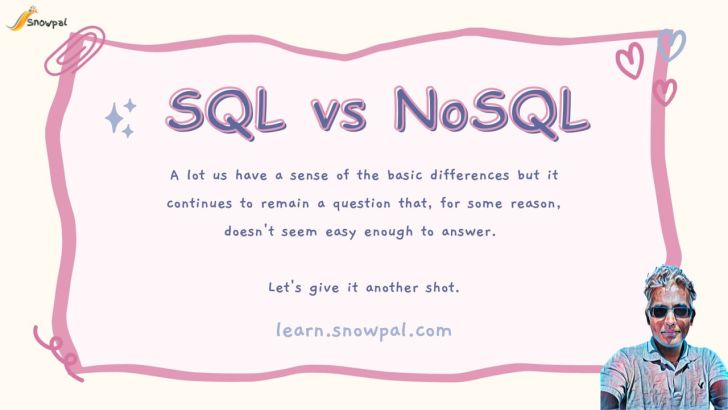 Snowpal

SQL vs NoSQL

A lot us have a sense of the basic differences but it continues to remain a question that, for some reason, doesn't seem easy enough to answer.

Let's give it another shot.

learn.snowpal.com